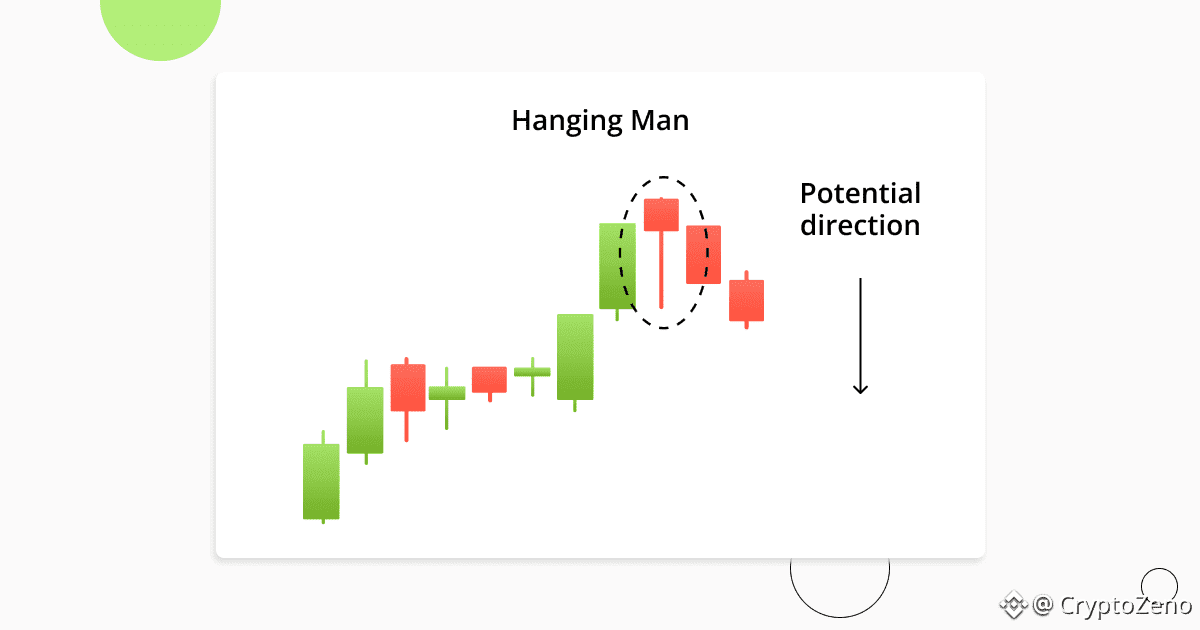 Hanging Man

Potential direction

@ CryptoZeno